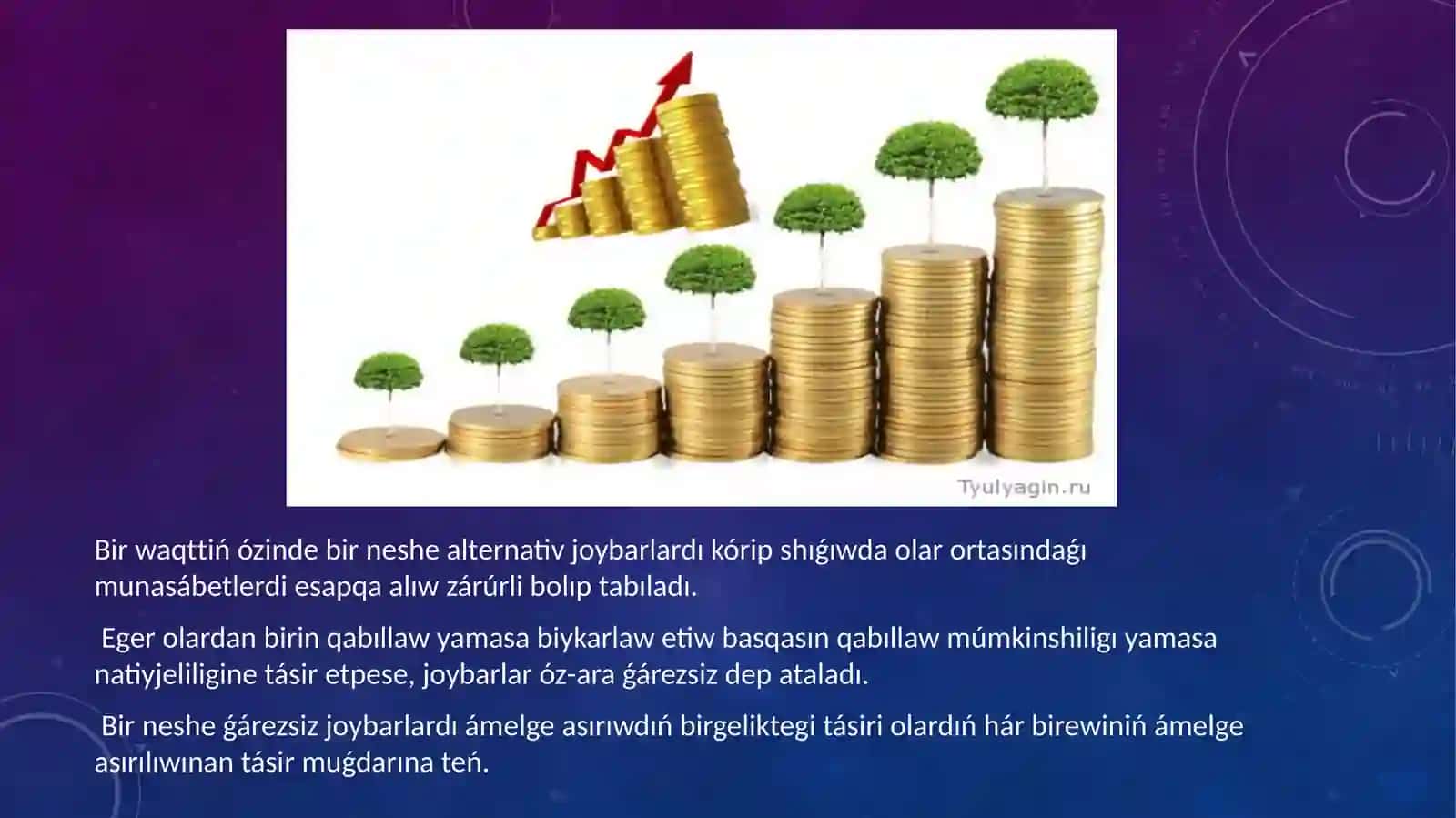 Tyulyagin.ru

Bir waqttiń ózinde bir neshe alternativ joybarlardı kórip shıǵıwda olar ortasındaǵı munasábetlerdi esapqa alıw zárúrli bolıp tabıladı.

Eger olardan birin qabıllaw yamasa biykarlaw etiw basqasın qabıllaw múmkinshiligı yamasa natiyjeliligine tásir etpese, joybarlar óz-ara ǵárezsiz dep ataladı.

Bir neshe ǵárezsiz joybarlardı ámelge asırıwdıń birgeliktegi tásiri olardıń hár birewiniń ámelge asırılıwınan tásir muǵdarına teń.